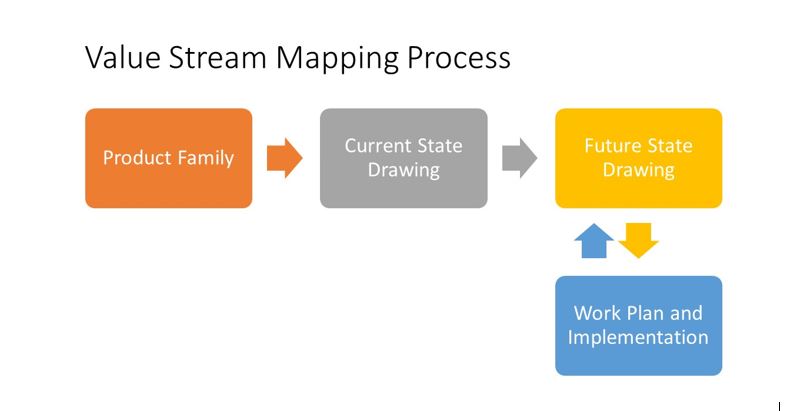 Value Stream Mapping Process

Product Family

Current State Drawing

Future State Drawing

Work Plan and Implementation